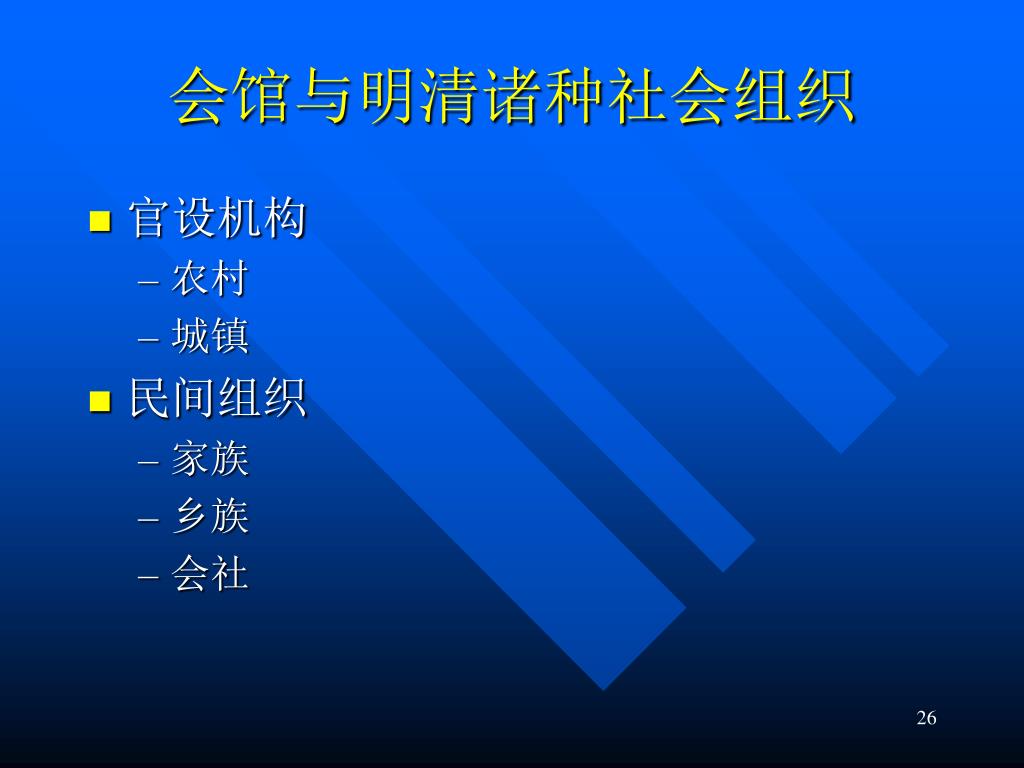 会馆与明清诸种社会组织

■ 官设机构
– 农村
– 城镇
■ 民间组织
– 家族
– 乡族
– 会社

26